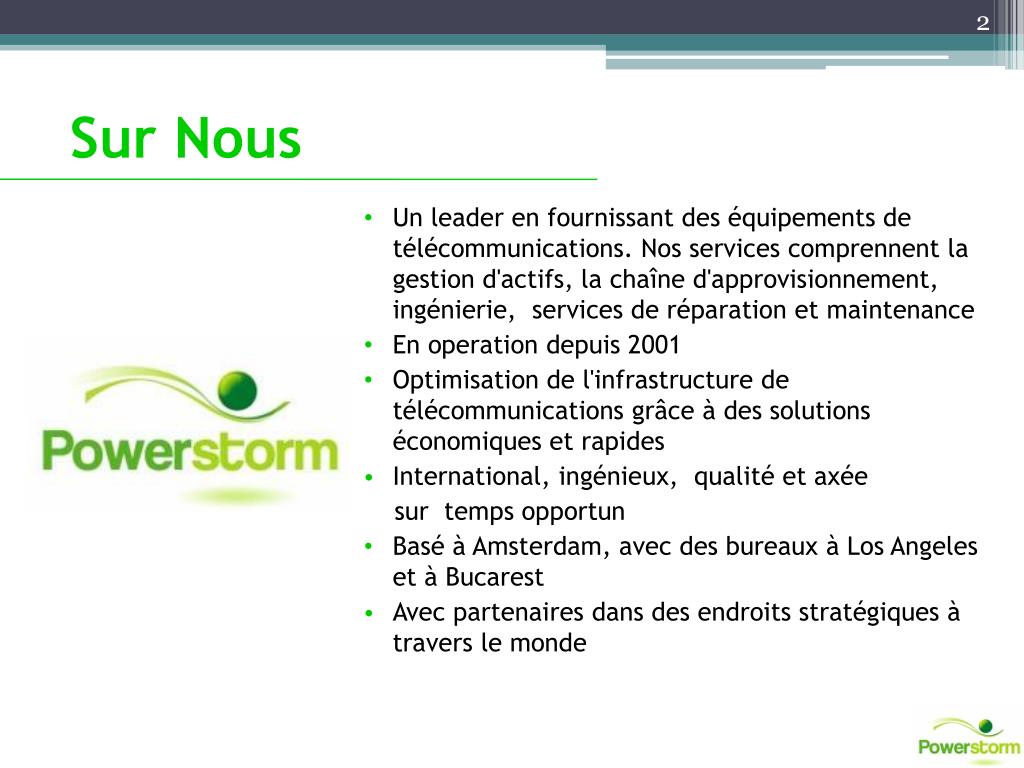 2

Sur Nous

Powerstorm

• Un leader en fournissant des équipements de télécommunications. Nos services comprennent la gestion d'actifs, la chaîne d'approvisionnement, ingénierie, services de réparation et maintenance
• En operation depuis 2001
• Optimisation de l'infrastructure de télécommunications grâce à des solutions économiques et rapides
• International, ingénieux, qualité et axée sur temps opportun
• Basé à Amsterdam, avec des bureaux à Los Angeles et à Bucarest
• Avec partenaires dans des endroits stratégiques à travers le monde

Powerstorm